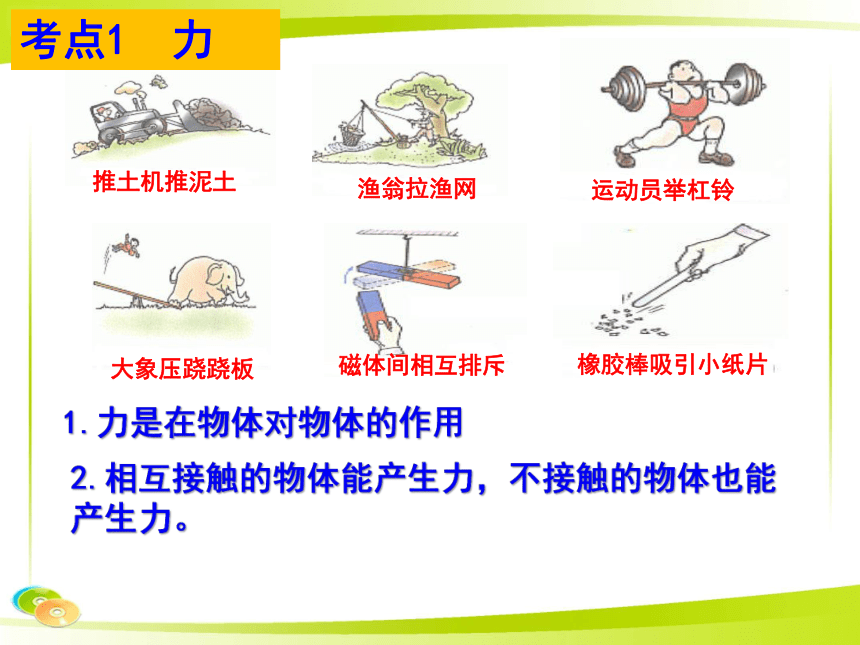 考点1　力

推土机推泥土

渔翁拉渔网

运动员举杠铃

大象压跷跷板

磁体间相互排斥

橡胶棒吸引小纸片

1. 力是在物体对物体的作用

2. 相互接触的物体能产生力，不接触的物体也能产生力。